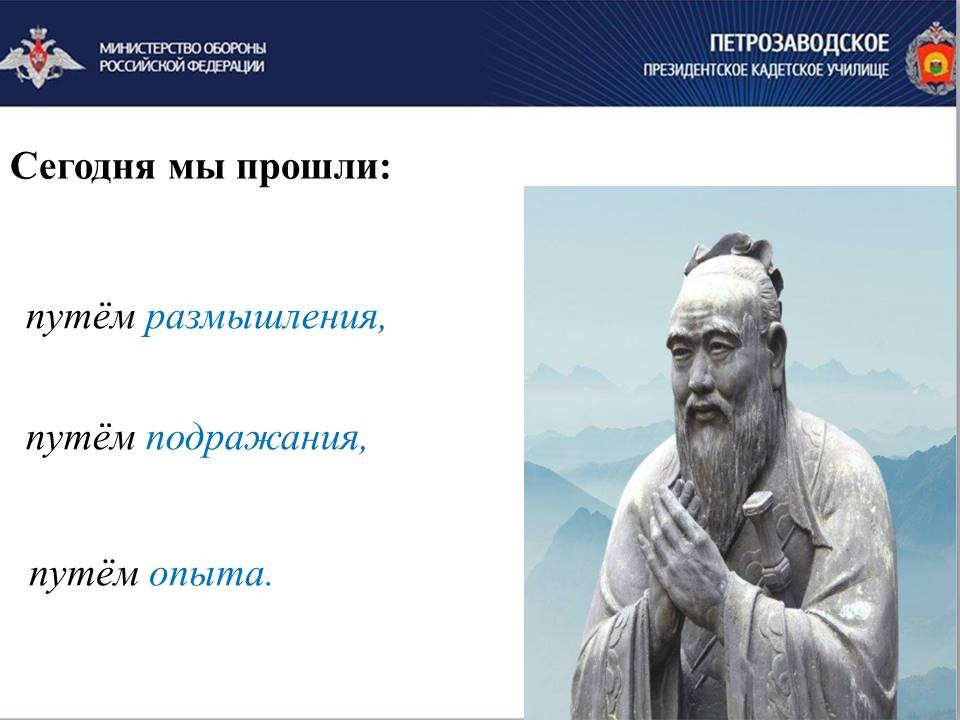 МИНИСТЕРСТВО ОБОРОНЫ РОССИЙСКОЙ ФЕДЕРАЦИИ

ПЕТРОЗАВОДСКОЕ
ПРЕЗИДЕНТСКОЕ КАДЕТСКОЕ УЧИЛИЩЕ

Сегодня мы прошли:

путём размышления,

путём подражания,

путём опыта.